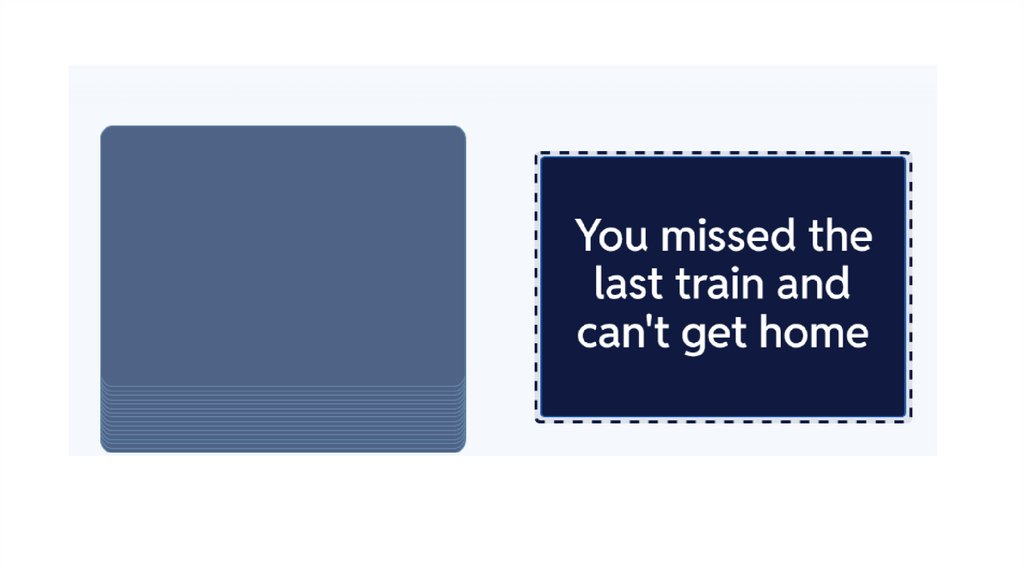 You missed the last train and can't get home